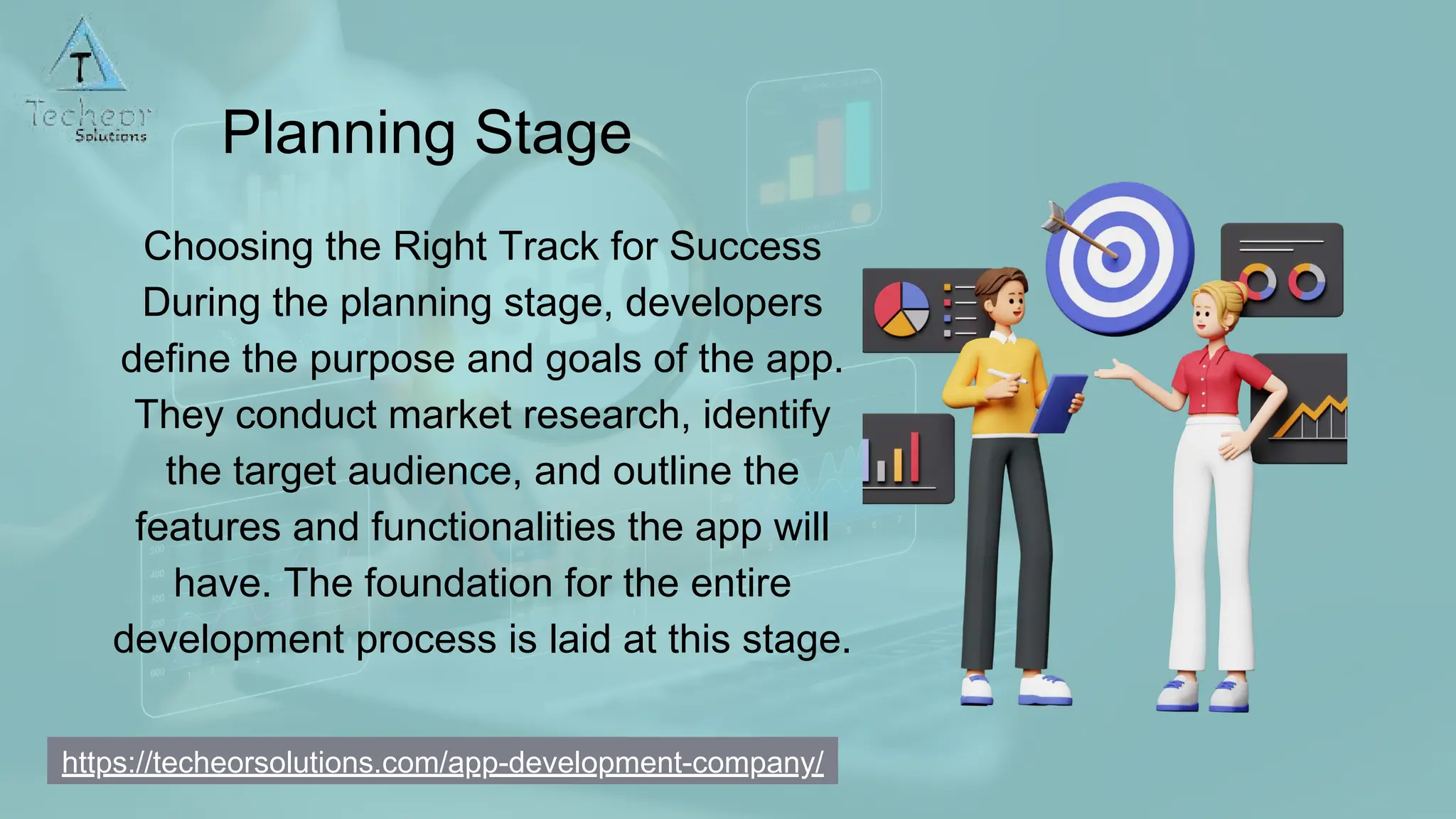 T
Techeor
Solutions

Planning Stage

Choosing the Right Track for Success
During the planning stage, developers define the purpose and goals of the app. They conduct market research, identify the target audience, and outline the features and functionalities the app will have. The foundation for the entire development process is laid at this stage.

https://techeorsolutions.com/app-development-company/